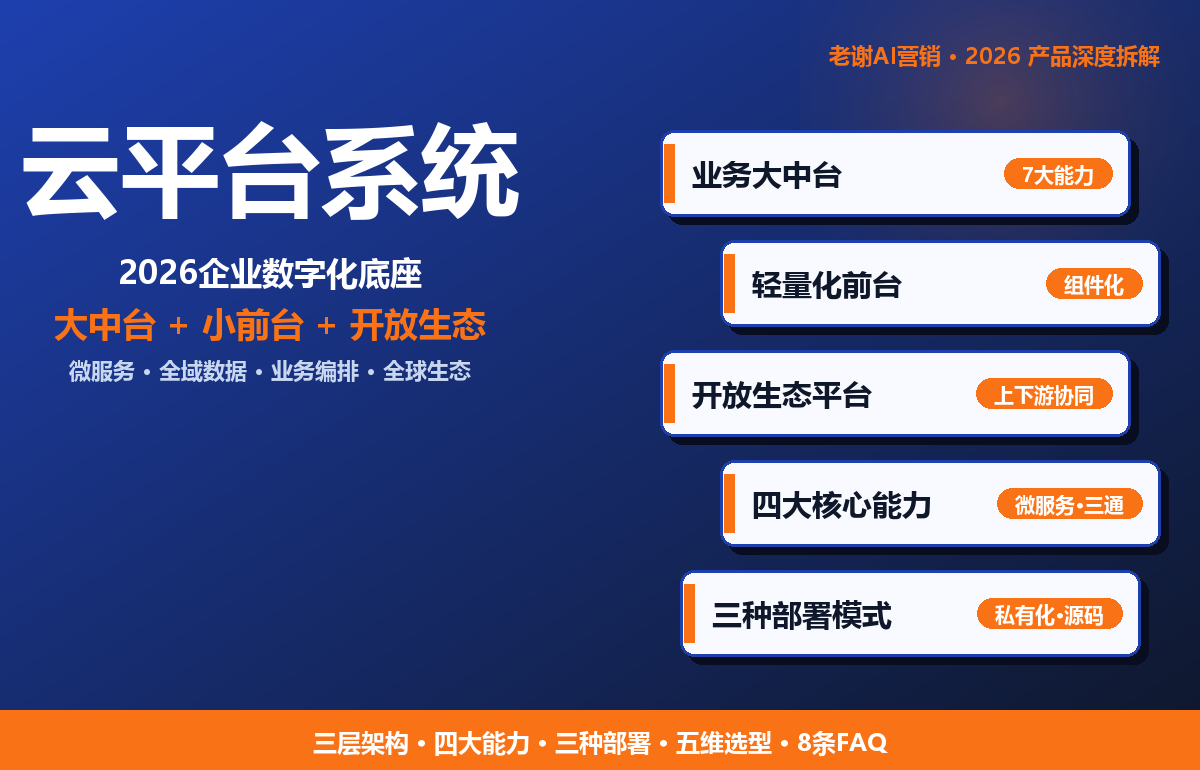 老谢AI营销 • 2026 产品深度拆解

云平台系统

2026企业数字化底座

大中台 + 小前台 + 开放生态

微服务 • 全域数据 • 业务编排 • 全球生态

业务大中台
7大能力

轻量化前台
组件化

开放生态平台
上下游协同

四大核心能力
微服务•三通

三种部署模式
私有化•源码

三层架构 • 四大能力 • 三种部署 • 五维选型 • 8条FAQ